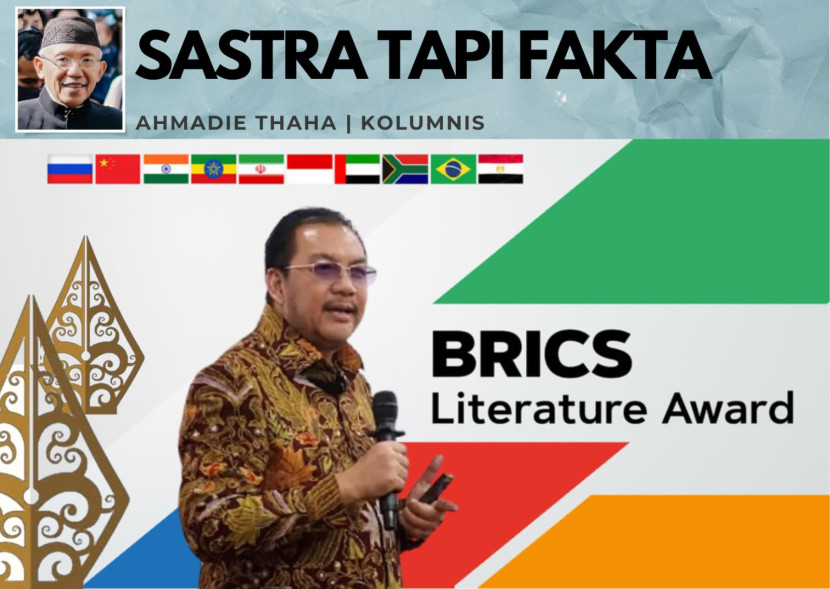 SASTRA TAPI FAKTA

AHMADIE THAHA | KOLUMNIS

BRICS
Literature Award